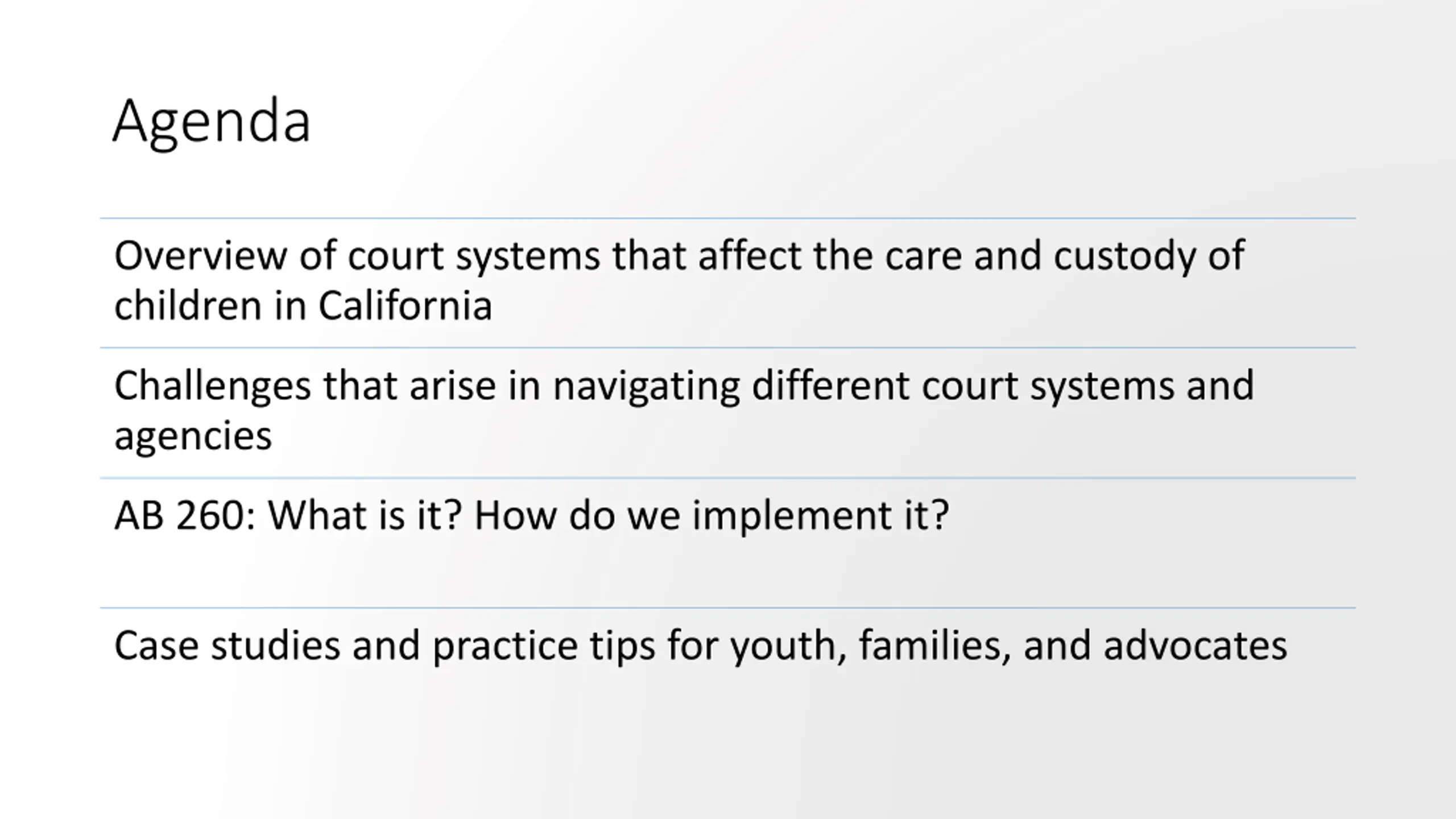 Agenda

Overview of court systems that affect the care and custody of children in California

Challenges that arise in navigating different court systems and agencies

AB 260: What is it? How do we implement it?

Case studies and practice tips for youth, families, and advocates